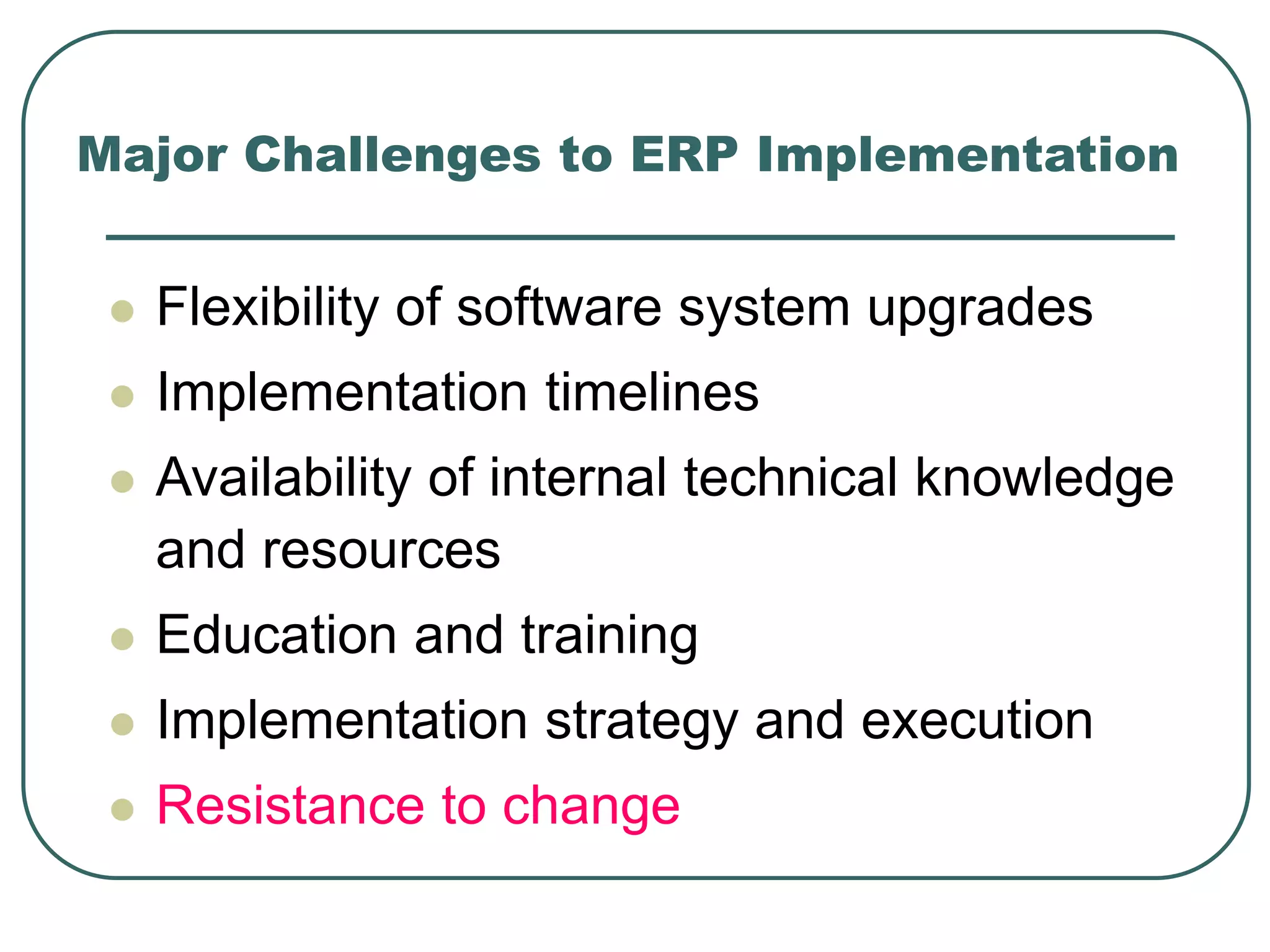 Major Challenges to ERP Implementation

- Flexibility of software system upgrades
- Implementation timelines
- Availability of internal technical knowledge and resources
- Education and training
- Implementation strategy and execution
- Resistance to change